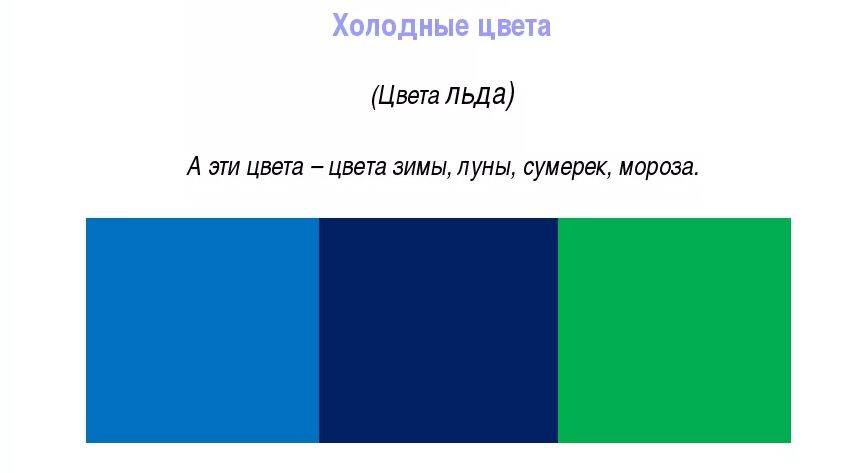 Холодные цвета

(Цвета льда)

А эти цвета – цвета зимы, луны, сумерек, мороза.